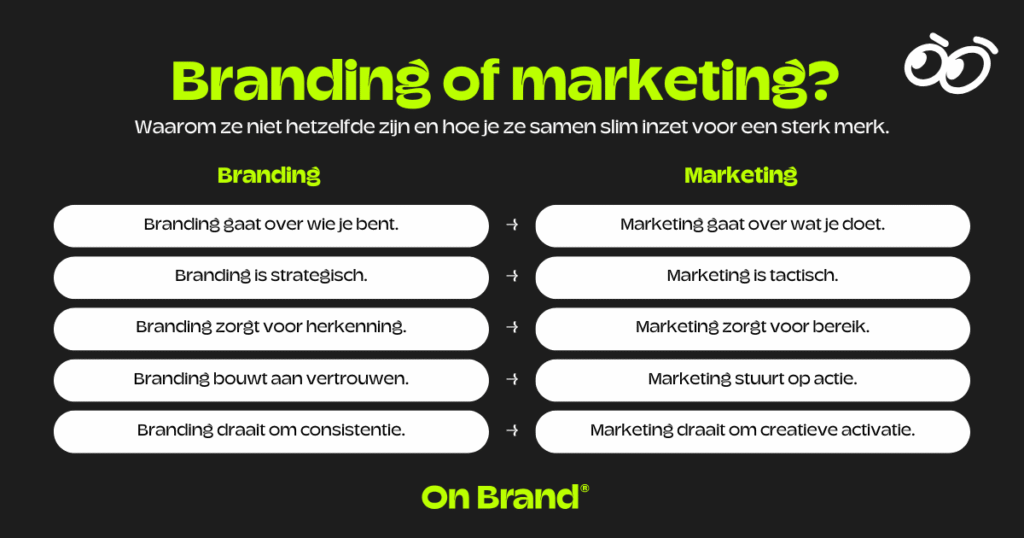 Branding of marketing?

Waarom ze niet hetzelfde zijn en hoe je ze samen slim inzet voor een sterk merk.

| Branding | | Marketing |
|---|---|---|
| Branding gaat over wie je bent. | → | Marketing gaat over wat je doet. |
| Branding is strategisch. | → | Marketing is tactisch. |
| Branding zorgt voor herkenning. | → | Marketing zorgt voor bereik. |
| Branding bouwt aan vertrouwen. | → | Marketing stuurt op actie. |
| Branding draait om consistentie. | → | Marketing draait om creatieve activatie. |

On Brand®